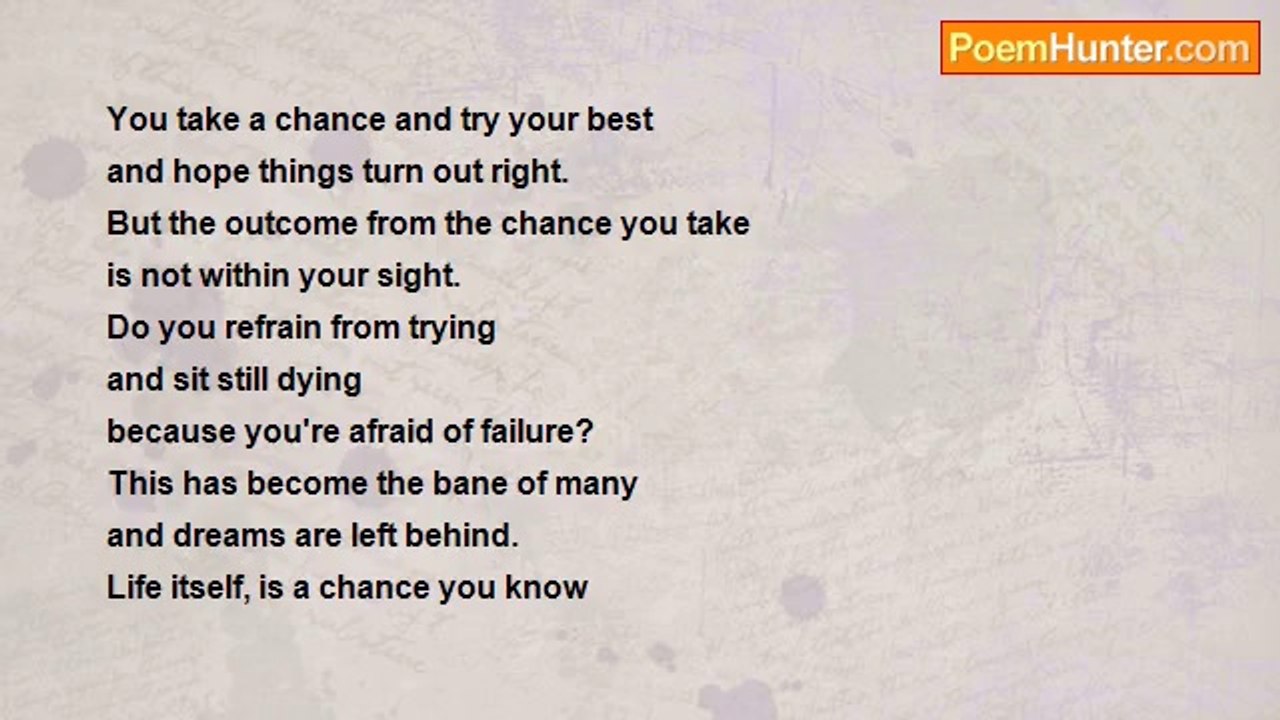 PoemHunter.com

You take a chance and try your best
and hope things turn out right.
But the outcome from the chance you take
is not within your sight.
Do you refrain from trying
and sit still dying
because you're afraid of failure?
This has become the bane of many
and dreams are left behind.
Life itself, is a chance you know